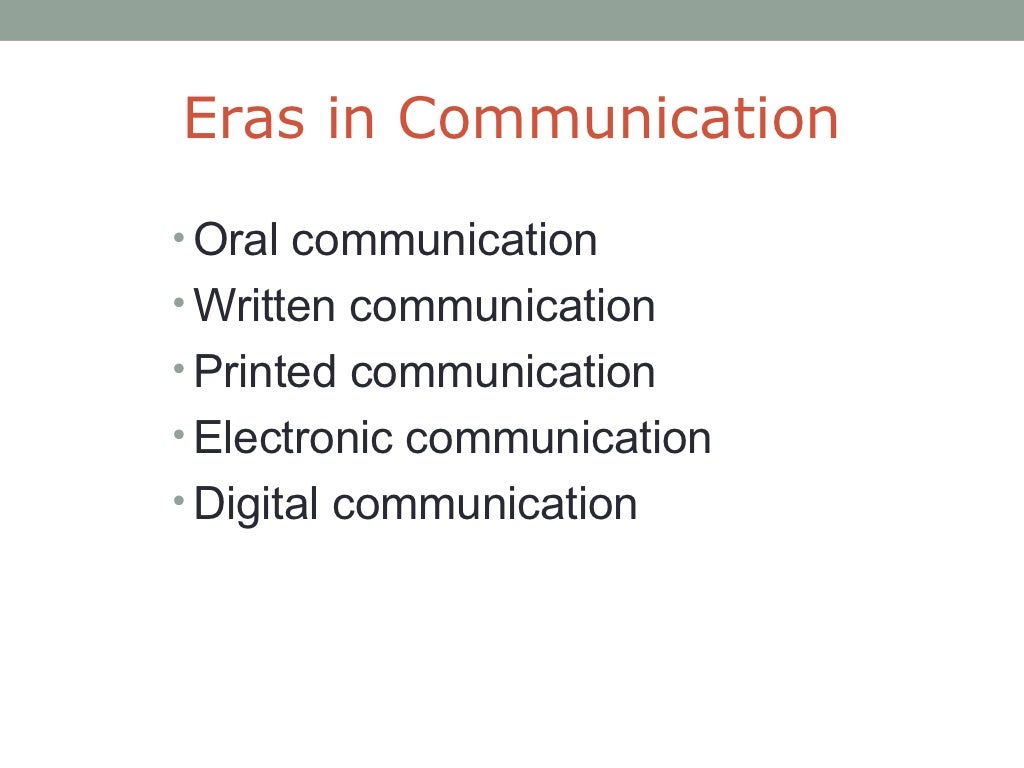 Eras in Communication

• Oral communication
• Written communication
• Printed communication
• Electronic communication
• Digital communication